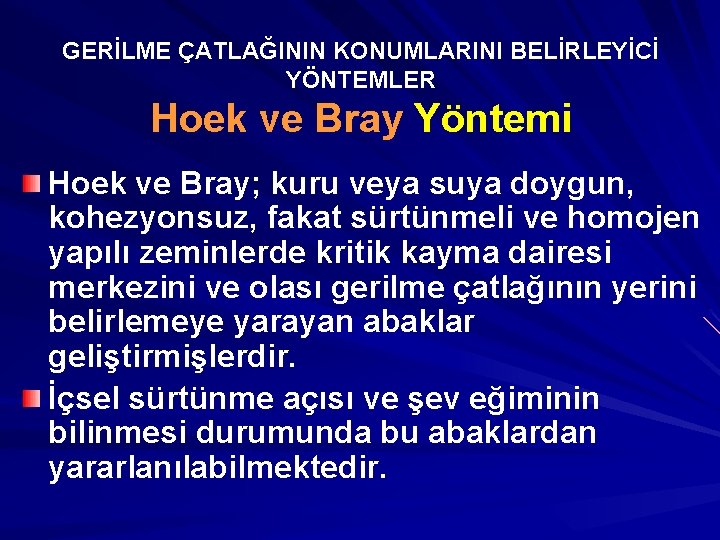 GERİLME ÇATLAĞININ KONUMLARINI BELİRLEYİCİ YÖNTEMLER

Hoek ve Bray Yöntemi

Hoek ve Bray; kuru veya suya doygun, kohezyonsuz, fakat sürtünmeli ve homojen yapılı zeminlerde kritik kayma dairesi merkezini ve olası gerilme çatlağının yerini belirlemeye yarayan abaklar geliştirmişlerdir.

İçsel sürtünme açısı ve şev eğiminin bilinmesi durumunda bu abaklardan yararlanılabilmektedir.